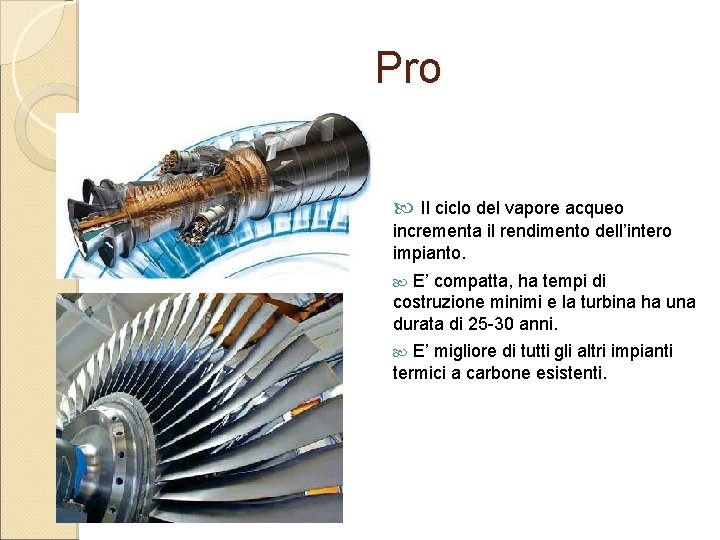 Pro

Il ciclo del vapore acqueo incrementa il rendimento dell'intero impianto.

E' compatta, ha tempi di costruzione minimi e la turbina ha una durata di 25-30 anni.

E' migliore di tutti gli altri impianti termici a carbone esistenti.